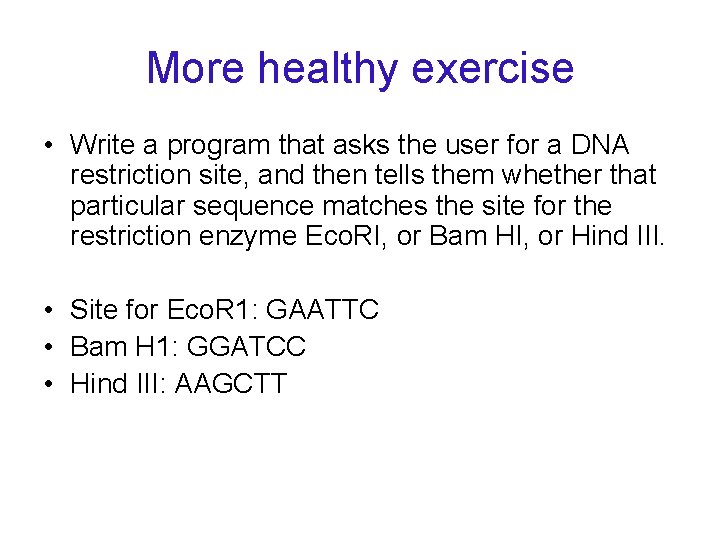 More healthy exercise

• Write a program that asks the user for a DNA restriction site, and then tells them whether that particular sequence matches the site for the restriction enzyme EcoRI, or Bam HI, or Hind III.

• Site for EcoR1: GAATTC
• Bam H1: GGATCC
• Hind III: AAGCTT